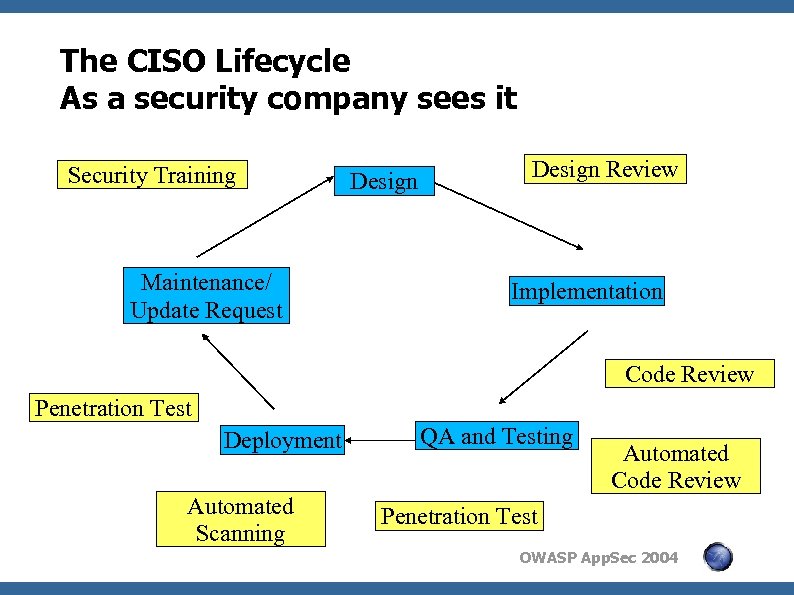 The CISO Lifecycle
As a security company sees it

Security Training

Design

Design Review

Maintenance/ Update Request

Implementation

Code Review

Penetration Test

Deployment

QA and Testing

Automated Code Review

Automated Scanning

Penetration Test

OWASP AppSec 2004